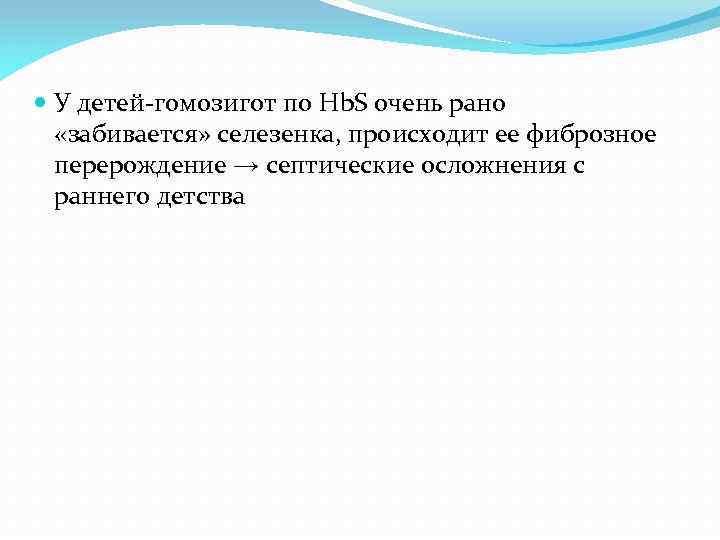 У детей-гомозигот по HbS очень рано «забивается» селезенка, происходит ее фиброзное перерождение → септические осложнения с раннего детства